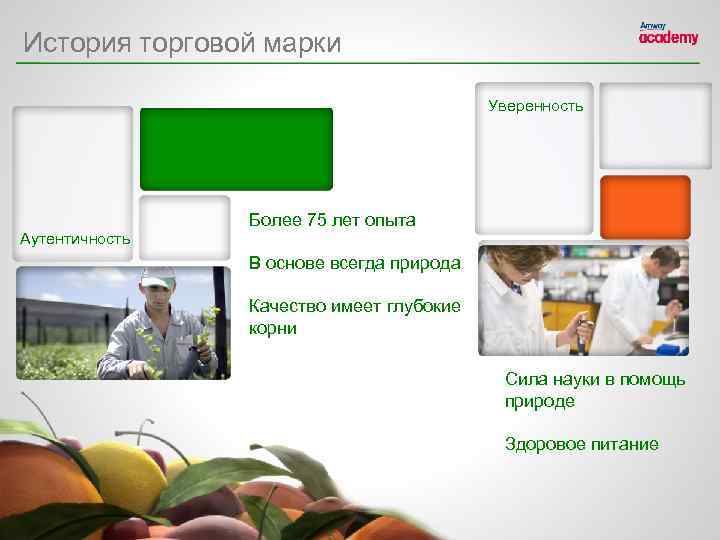 История торговой марки

Amway academy

Аутентичность

Более 75 лет опыта

В основе всегда природа

Качество имеет глубокие корни

Уверенность

Сила науки в помощь природе

Здоровое питание